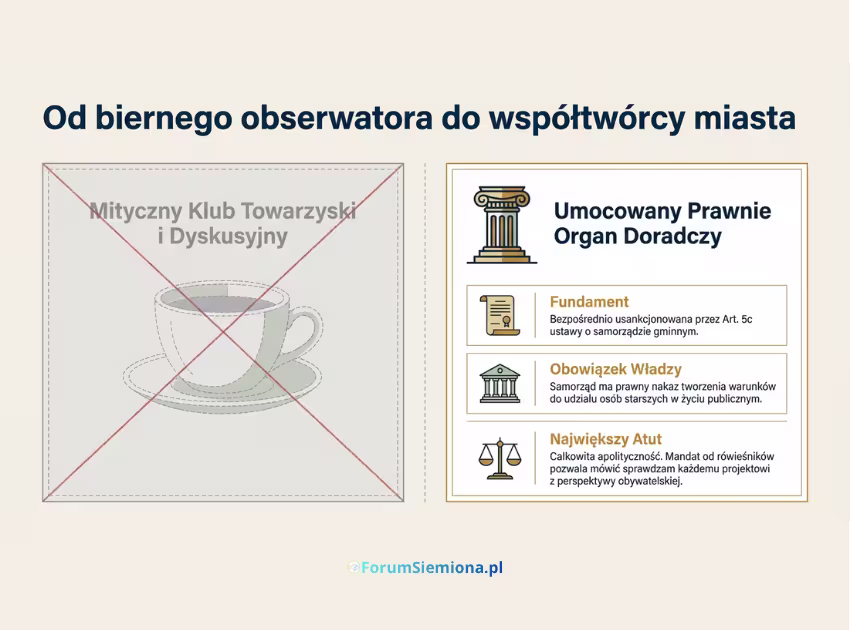 Od biernego obserwatora do współtwórcy miasta

Mityczny Klub Towarzyski i Dyskusyjny

Umocowany Prawnie Organ Doradczy

Fundament
Bezpośrednio usankcjonowana przez Art. 5c ustawy o samorządzie gminnym.

Obowiązek Władzy
Samorząd ma prawny nakaz tworzenia warunków do udziału osób starszych w życiu publicznym.

Największy Atut
Całkowita apolityczność. Mandat od rówieśników pozwala mówić sprawdzam każdemu projektowi z perspektywy obywatelskiej.

ForumSiemiona.pl